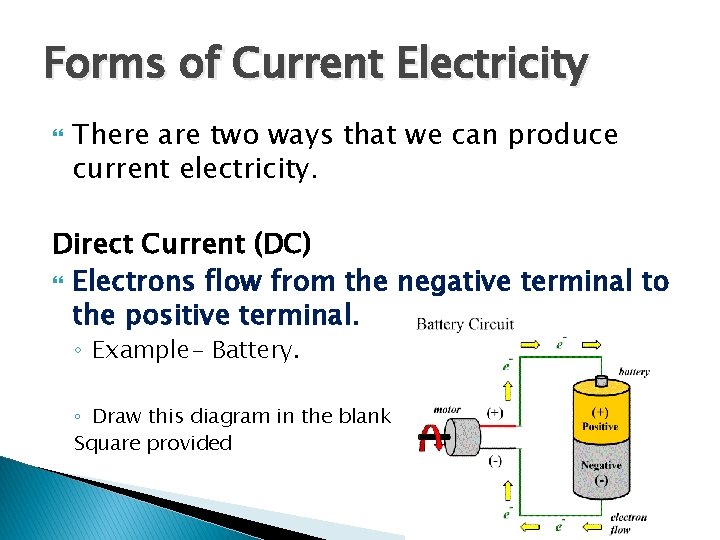 Forms of Current Electricity

There are two ways that we can produce current electricity.

Direct Current (DC)

Electrons flow from the negative terminal to the positive terminal.

◦ Example- Battery.

◦ Draw this diagram in the blank Square provided

Battery Circuit

$e^-$

$e^-$

battery

motor

(+)

(+)
Positive

(-)

Negative
(-)

$e^-$

$e^-$

electron flow